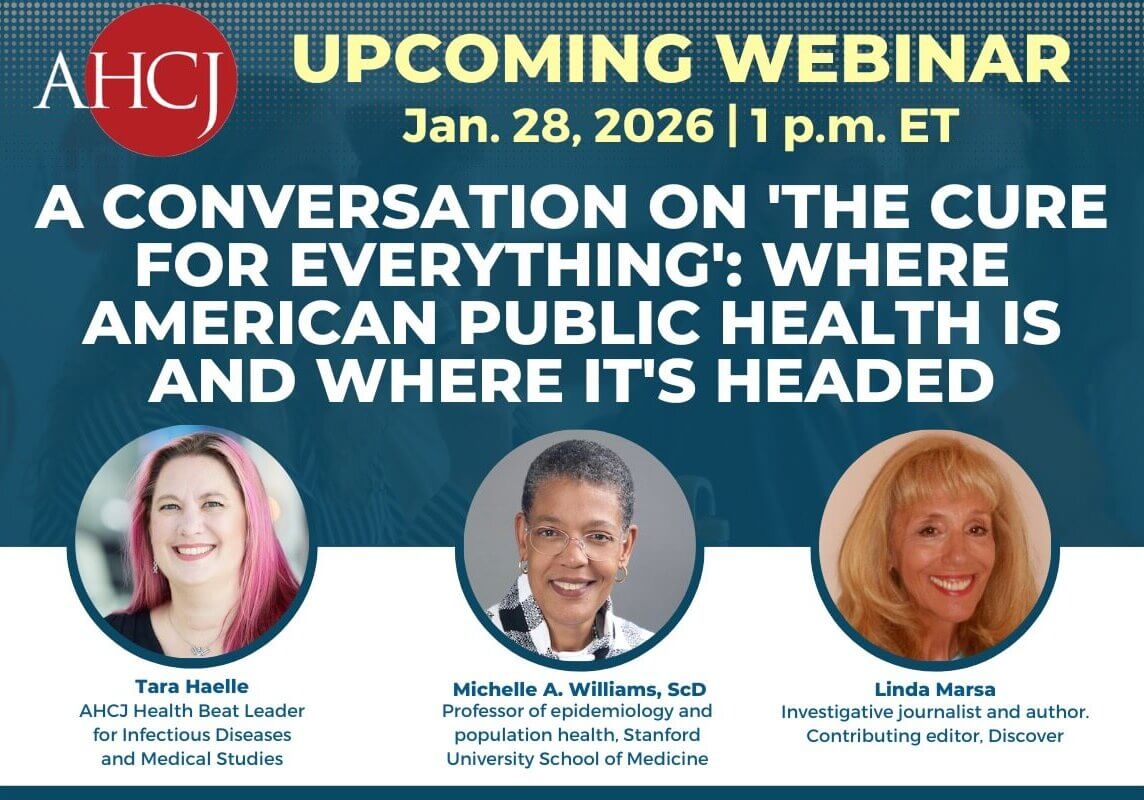 AHCJ

UPCOMING WEBINAR

Jan. 28, 2026 | 1 p.m. ET

A CONVERSATION ON 'THE CURE FOR EVERYTHING': WHERE AMERICAN PUBLIC HEALTH IS AND WHERE IT'S HEADED

Tara Haelle
AHCJ Health Beat Leader for Infectious Diseases and Medical Studies

Michelle A. Williams, ScD
Professor of epidemiology and population health, Stanford University School of Medicine

Linda Marsa
Investigative journalist and author. Contributing editor, Discover